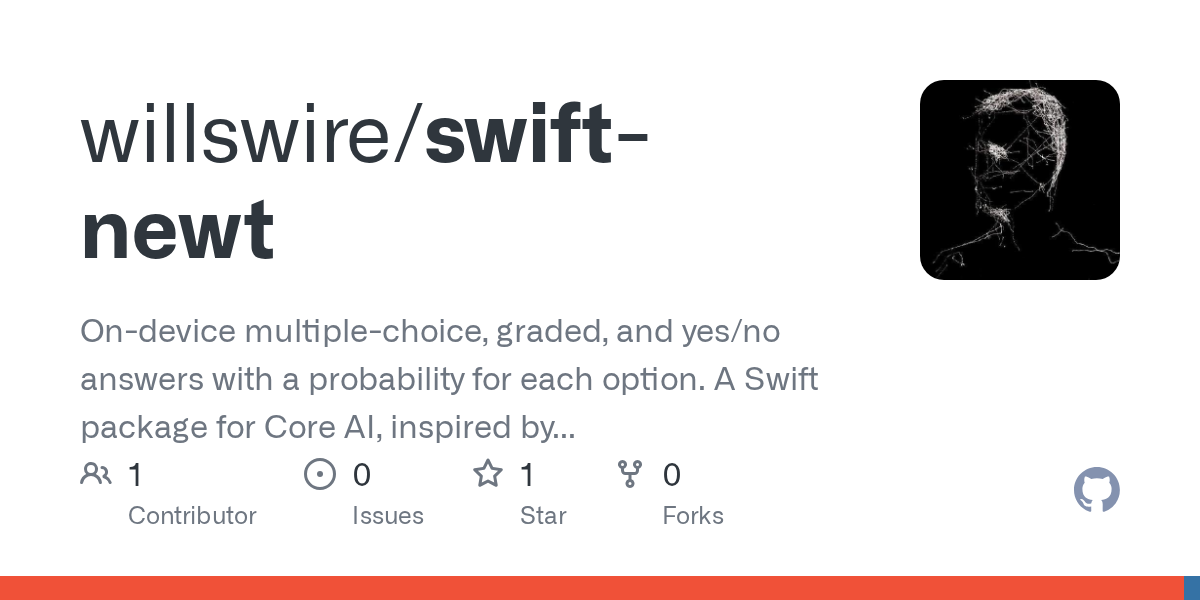 willswire/swift-newt

On-device multiple-choice, graded, and yes/no answers with a probability for each option. A Swift package for Core AI, inspired by...

1
Contributor

0
Issues

1
Star

0
Forks